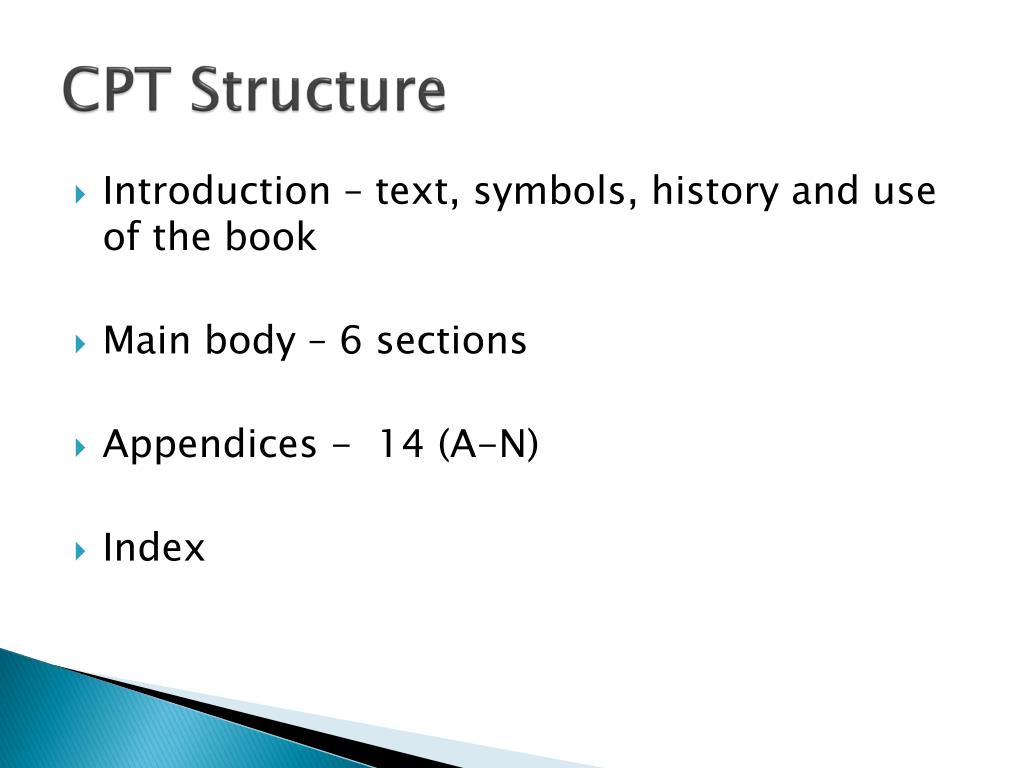 CPT Structure

Introduction – text, symbols, history and use of the book

Main body – 6 sections

Appendices - 14 (A-N)

Index